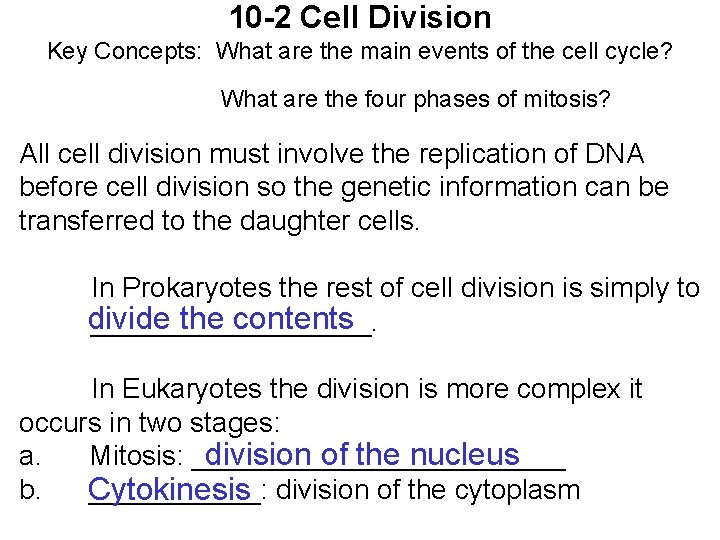 10-2 Cell Division

Key Concepts: What are the main events of the cell cycle?

What are the four phases of mitosis?

All cell division must involve the replication of DNA before cell division so the genetic information can be transferred to the daughter cells.

In Prokaryotes the rest of cell division is simply to divide the contents.

In Eukaryotes the division is more complex it occurs in two stages:

a. Mitosis: division of the nucleus
b. Cytokinesis: division of the cytoplasm